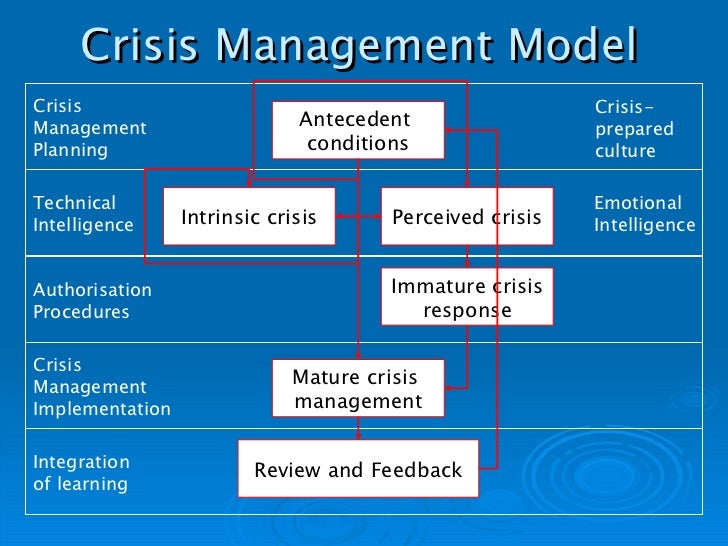 Crisis Management Model

Crisis Management Planning

Antecedent conditions

Crisis-prepared culture

Technical Intelligence

Intrinsic crisis

Perceived crisis

Emotional Intelligence

Authorisation Procedures

Immature crisis response

Crisis Management Implementation

Mature crisis management

Integration of learning

Review and Feedback